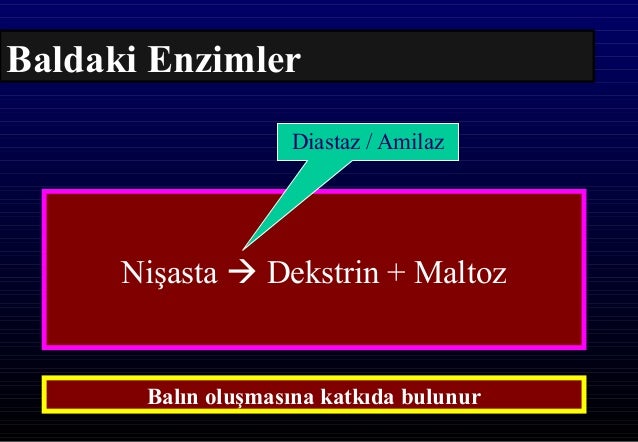 Baldaki Enzimler

Diastaz / Amilaz

Nişasta → Dekstrin + Maltoz

Balın oluşmasına katkıda bulunur